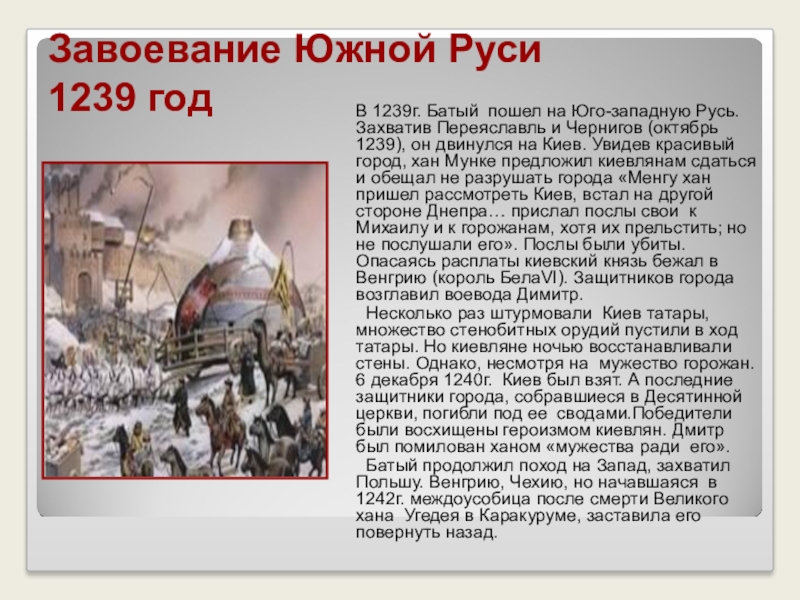 Завоевание Южной Руси
1239 год

В 1239г. Батый пошел на Юго-западную Русь. Захватив Переяславль и Чернигов (октябрь 1239), он двинулся на Киев. Увидев красивый город, хан Мунке предложил киевлянам сдаться и обещал не разрушать города «Менгу хан пришел рассмотреть Киев, встал на другой стороне Днепра… прислал послы свои к Михаилу и к горожанам, хотя их прельстить; но не послушали его». Послы были убиты. Опасаясь расплаты киевский князь бежал в Венгрию (король БелаVI). Защитников города возглавил воевода Димитр.

Несколько раз штурмовали Киев татары, множество стенобитных орудий пустили в ход татары. Но киевляне ночью восстанавливали стены. Однако, несмотря на мужество горожан. 6 декабря 1240г. Киев был взят. А последние защитники города, собравшиеся в Десятинной церкви, погибли под ее сводами.Победители были восхищены героизмом киевлян. Дмитр был помилован ханом «мужества ради его».

Батый продолжил поход на Запад, захватил Польшу. Венгрию, Чехию, но начавшаяся в 1242г. междоусобица после смерти Великого хана Угедея в Каракуруме, заставила его повернуть назад.